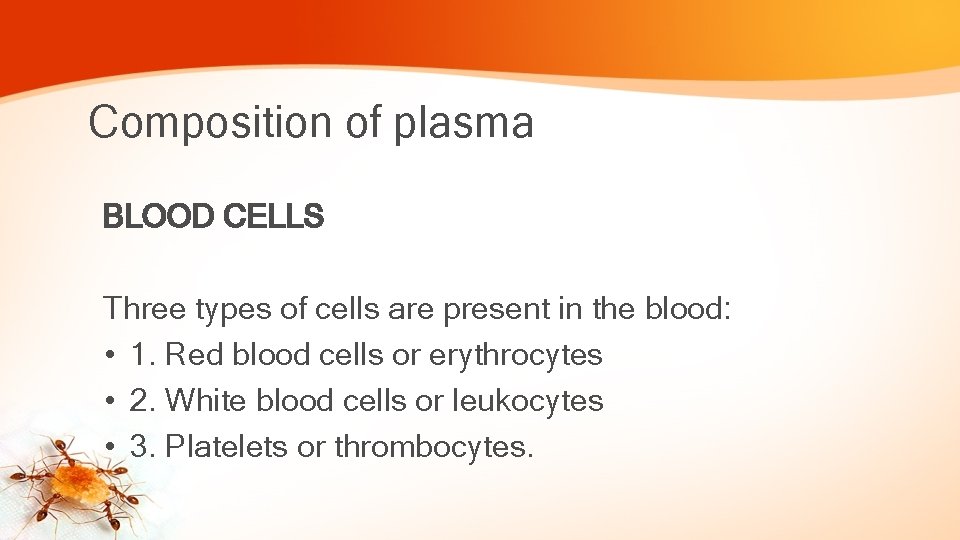 Composition of plasma

BLOOD CELLS

Three types of cells are present in the blood:
• 1. Red blood cells or erythrocytes
• 2. White blood cells or leukocytes
• 3. Platelets or thrombocytes.